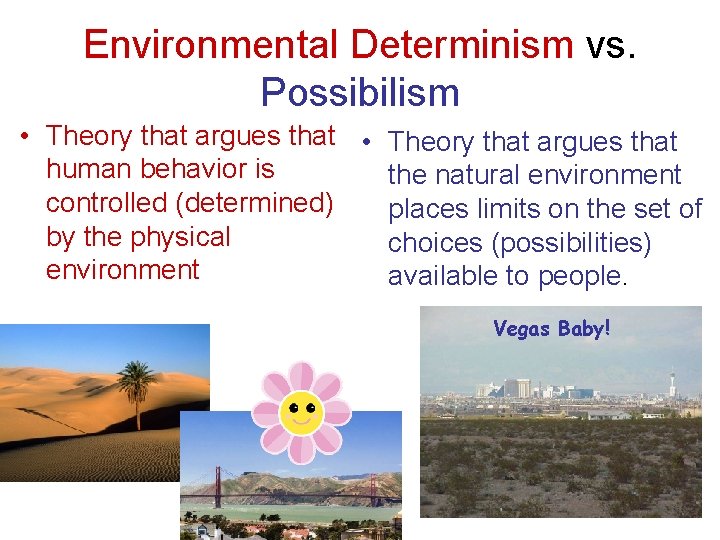 Environmental Determinism vs. Possibilism

• Theory that argues that human behavior is controlled (determined) by the physical environment

• Theory that argues that the natural environment places limits on the set of choices (possibilities) available to people.

Vegas Baby!